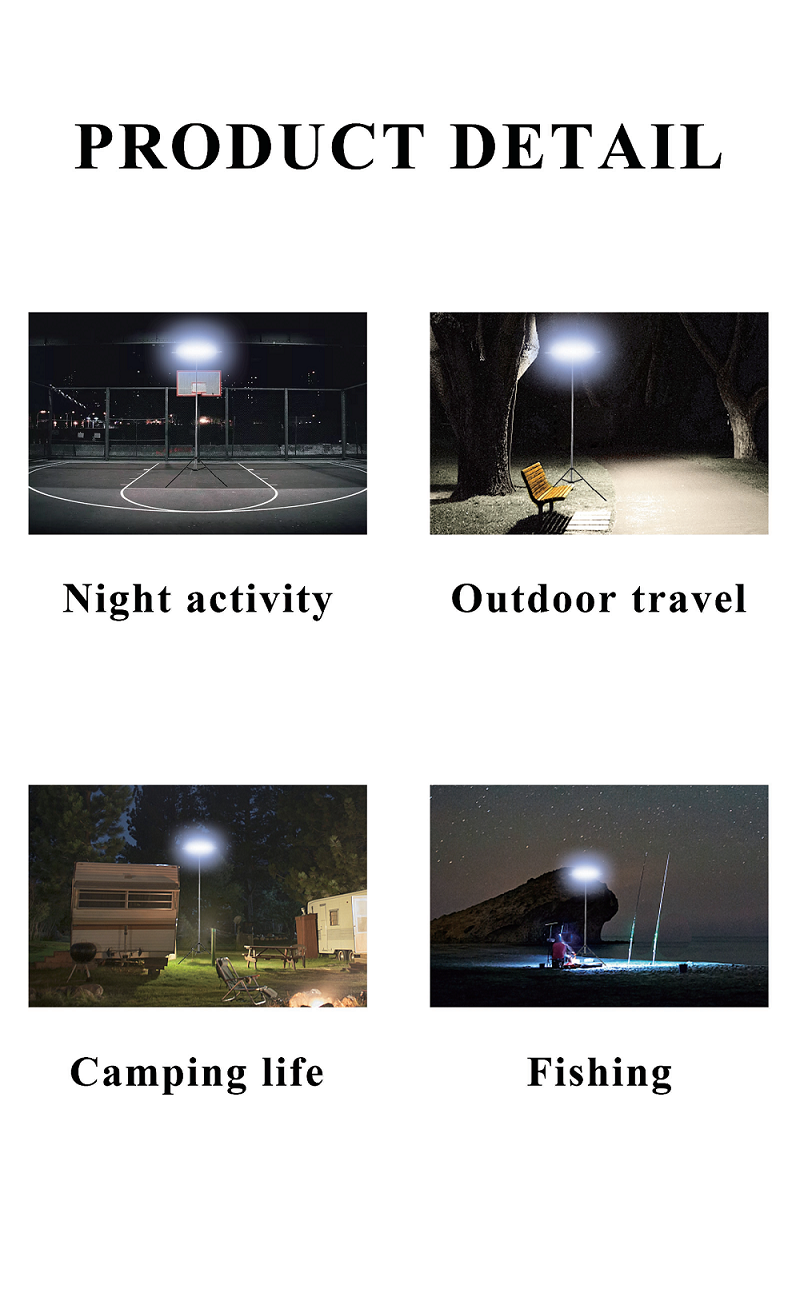 PRODUCT DETAIL

Night activity

Outdoor travel

Camping life

Fishing